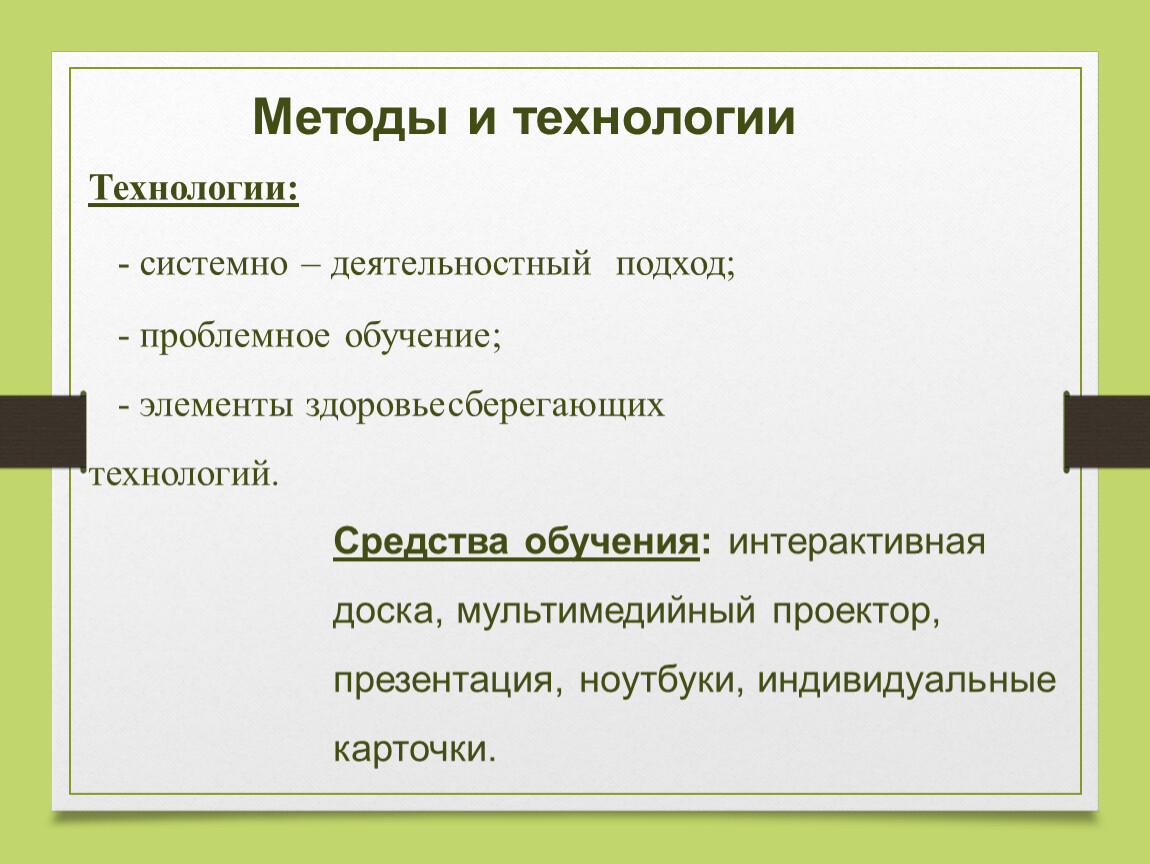 Методы и технологии

Технологии:

- системно – деятельностный подход;

- проблемное обучение;

- элементы здоровьесберегающих технологий.

Средства обучения: интерактивная доска, мультимедийный проектор, презентация, ноутбуки, индивидуальные карточки.